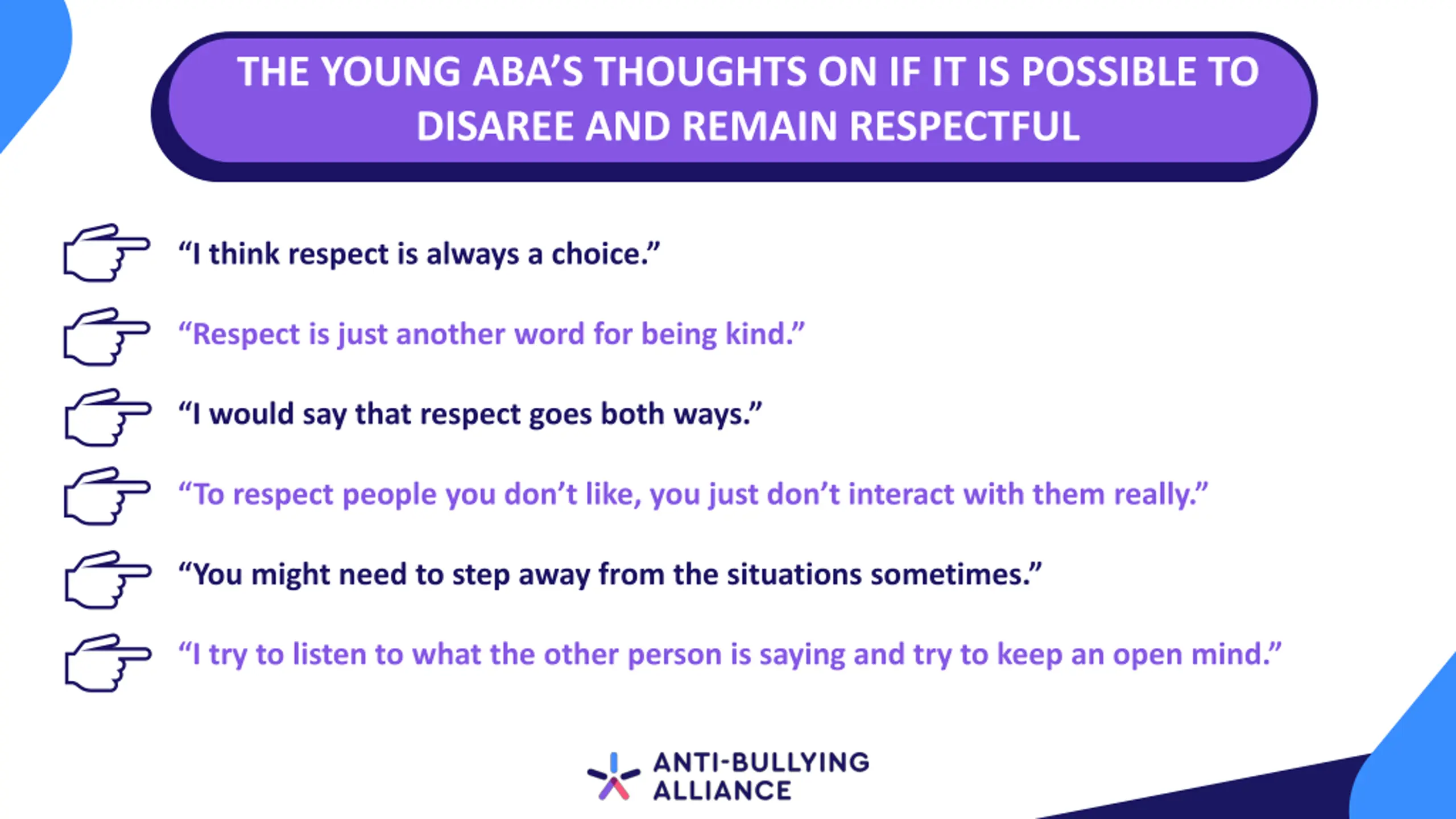 THE YOUNG ABA'S THOUGHTS ON IF IT IS POSSIBLE TO DISAREE AND REMAIN RESPECTFUL

"I think respect is always a choice."

"Respect is just another word for being kind."

"I would say that respect goes both ways."

"To respect people you don't like, you just don't interact with them really."

"You might need to step away from the situations sometimes."

"I try to listen to what the other person is saying and try to keep an open mind."

ANTI-BULLYING ALLIANCE